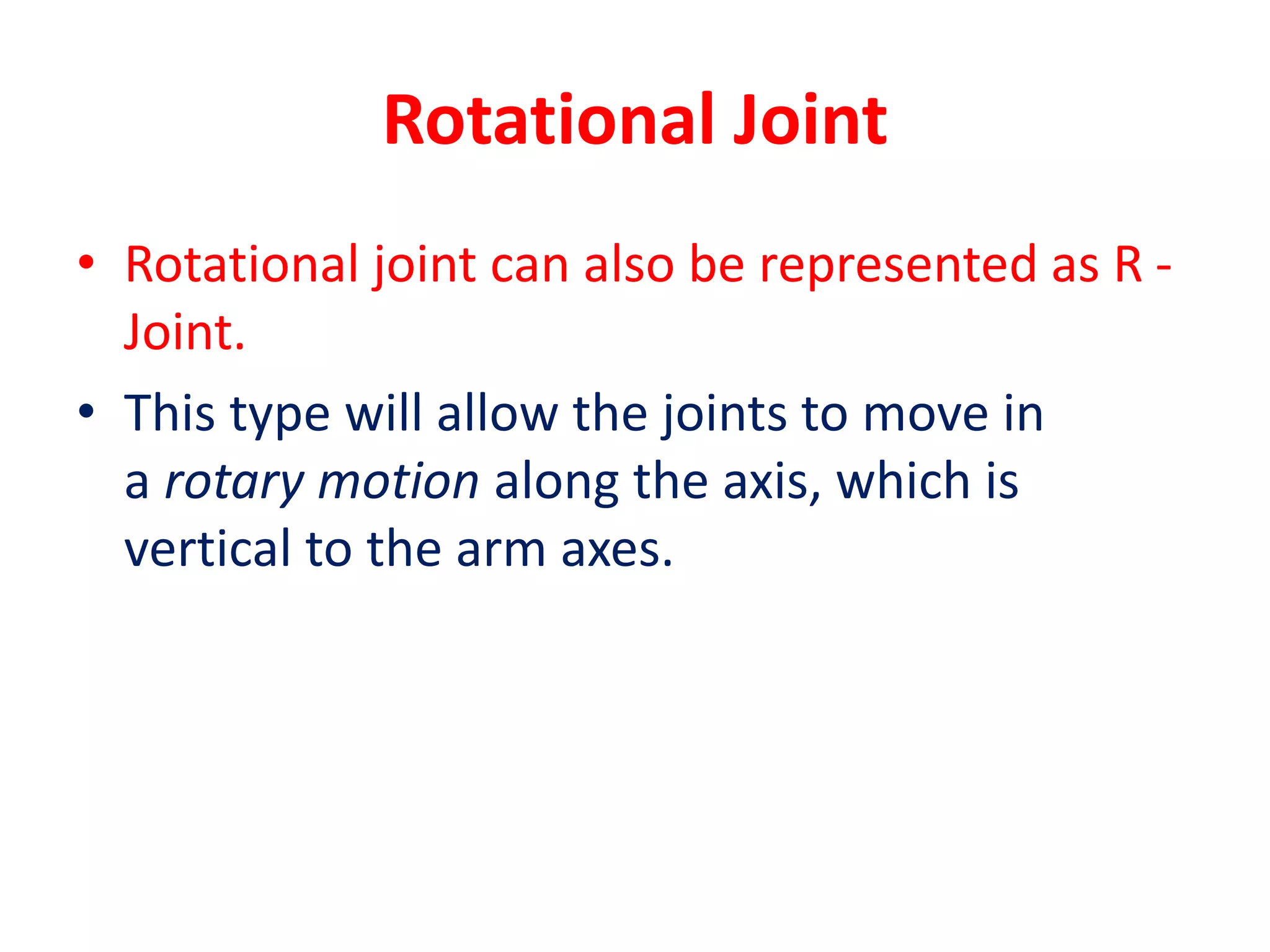 Rotational Joint

• Rotational joint can also be represented as R - Joint.

• This type will allow the joints to move in a rotary motion along the axis, which is vertical to the arm axes.